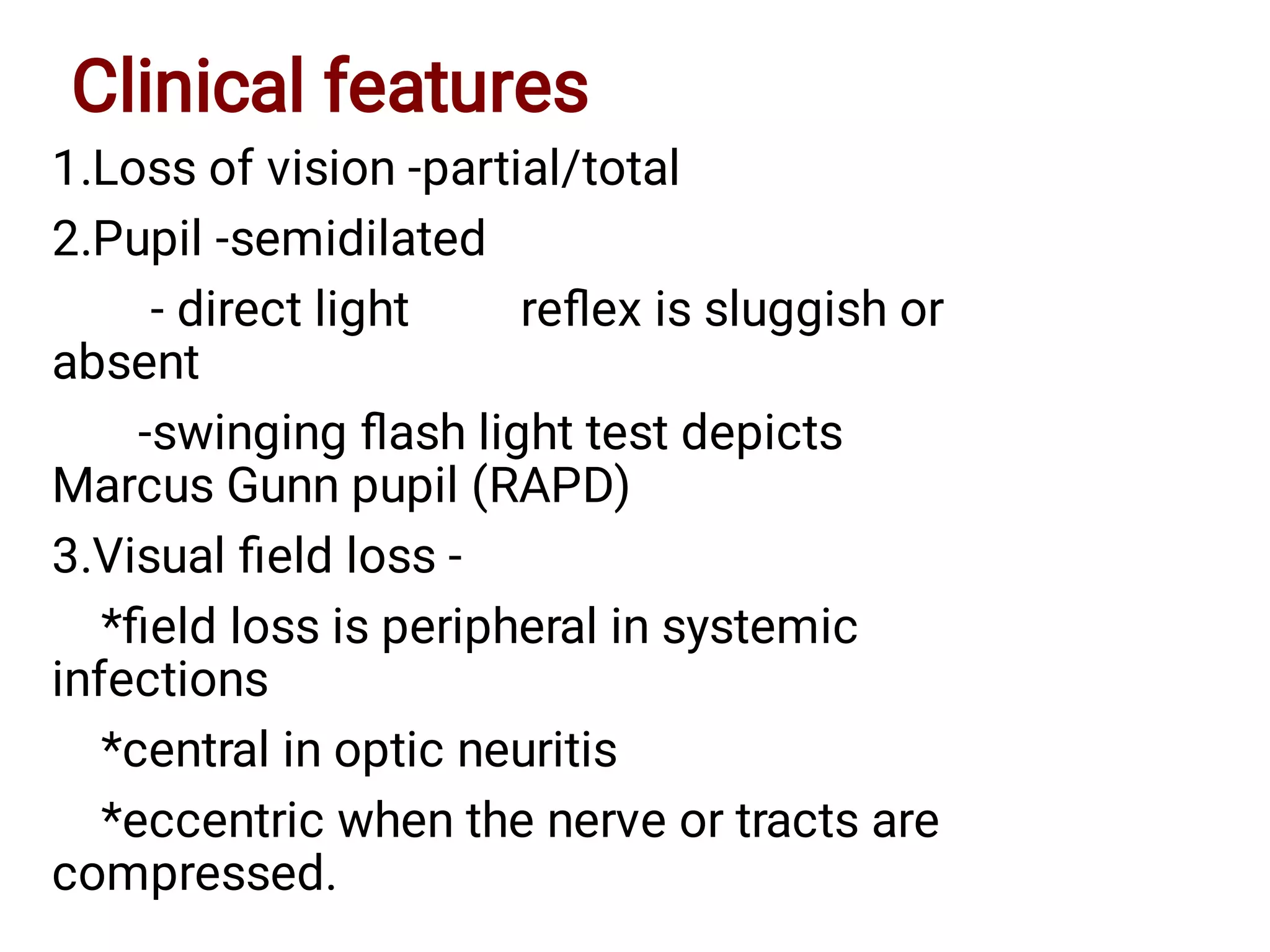 Clinical features

1.Loss of vision -partial/total

2.Pupil -semidilated

- direct light reflex is sluggish or absent

-swinging flash light test depicts Marcus Gunn pupil (RAPD)

3.Visual field loss -

*field loss is peripheral in systemic infections

*central in optic neuritis

*eccentric when the nerve or tracts are compressed.